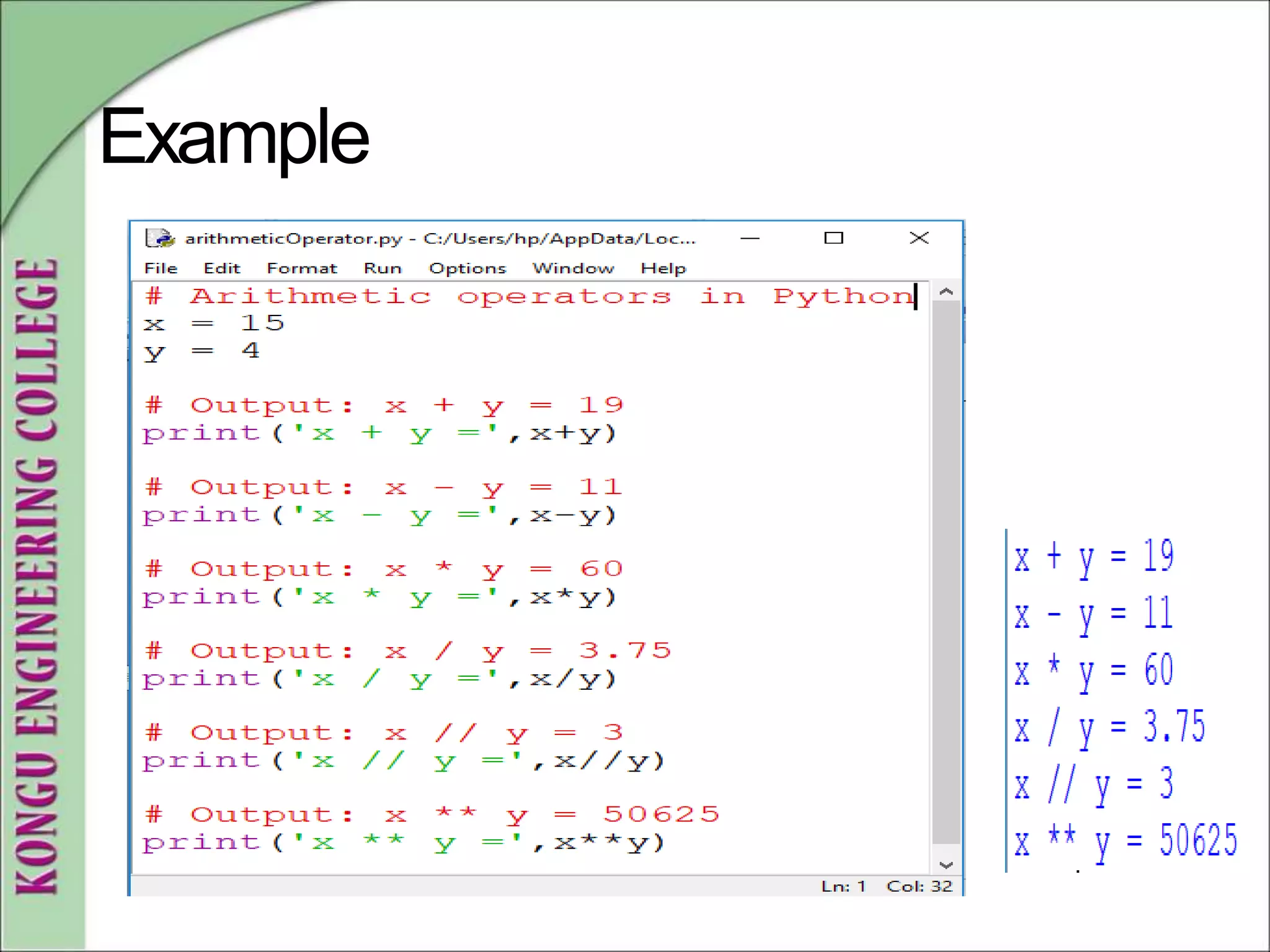 KONGU ENGINEERING COLLEGE

Example

arithmeticOperator.py - C:/Users/hp/AppData/Loc...

File Edit Format Run Options Window Help

# Arithmetic operators in Python
x = 15
y = 4

# Output: x + y = 19
print('x + y =',x+y)

# Output: x - y = 11
print('x - y =',x-y)

# Output: x * y = 60
print('x * y =',x*y)

# Output: x / y = 3.75
print('x / y =',x/y)

# Output: x // y = 3
print('x // y =',x//y)

# Output: x ** y = 50625
print('x ** y =',x**y)

Ln: 1 Col: 32

x + y = 19
x - y = 11
x * y = 60
x / y = 3.75
x // y = 3
x ** y = 50625